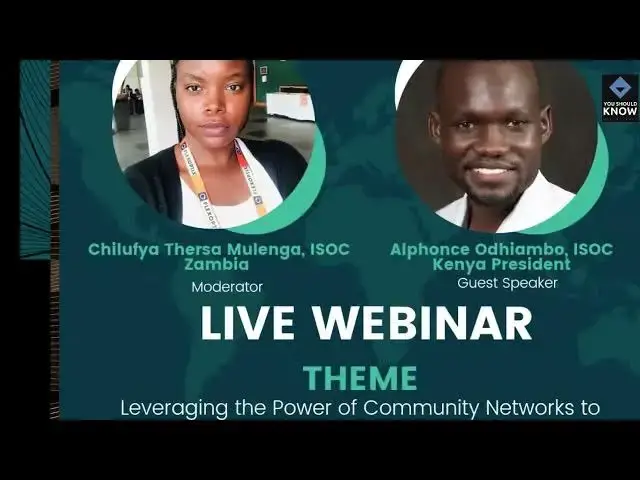 YOU SHOULD KNOW

Chilufya Thersa Mulenga, ISOC Zambia
Moderator

Alphonce Odhiambo, ISOC Kenya President
Guest Speaker

LIVE WEBINAR

THEME
Leveraging the Power of Community Networks to